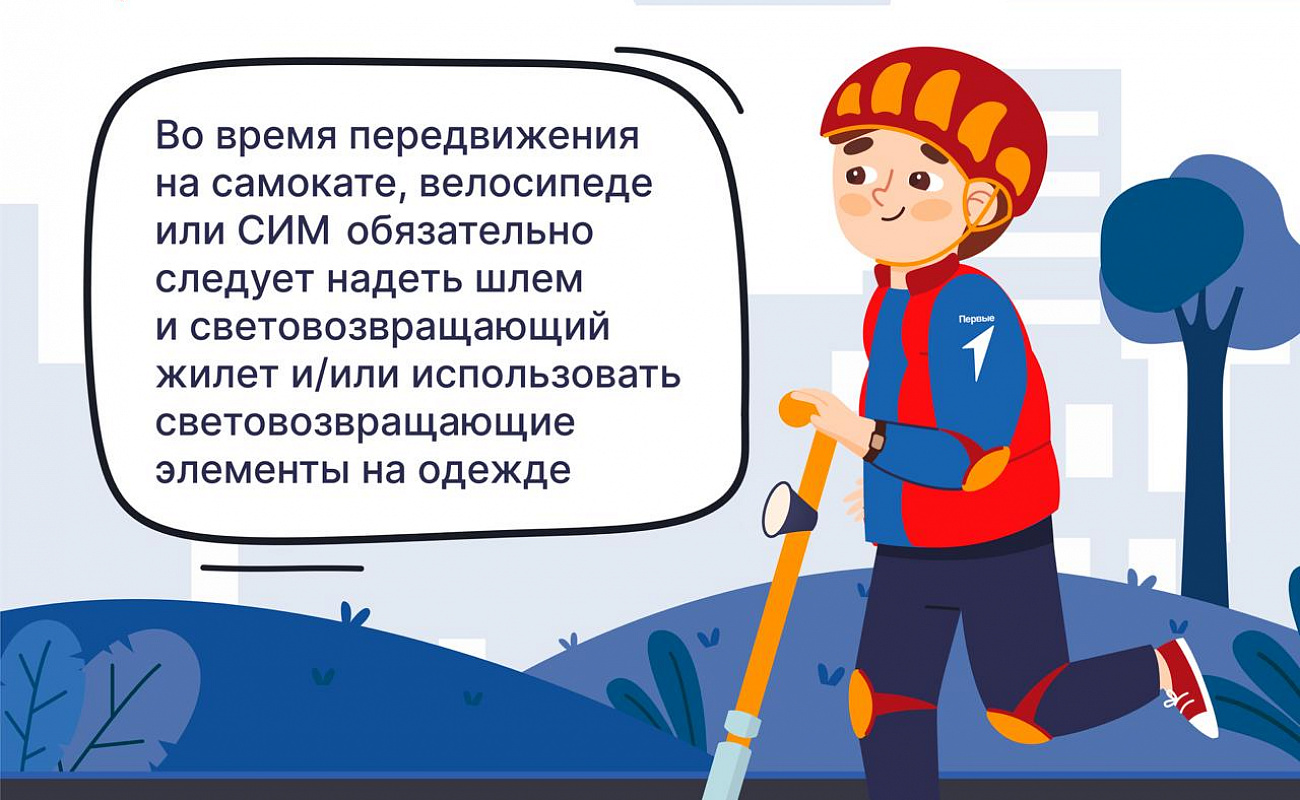 Во время передвижения на самокате, велосипеде или СИМ обязательно следует надеть шлем и световозвращающий жилет и/или использовать световозвращающие элементы на одежде

Первые